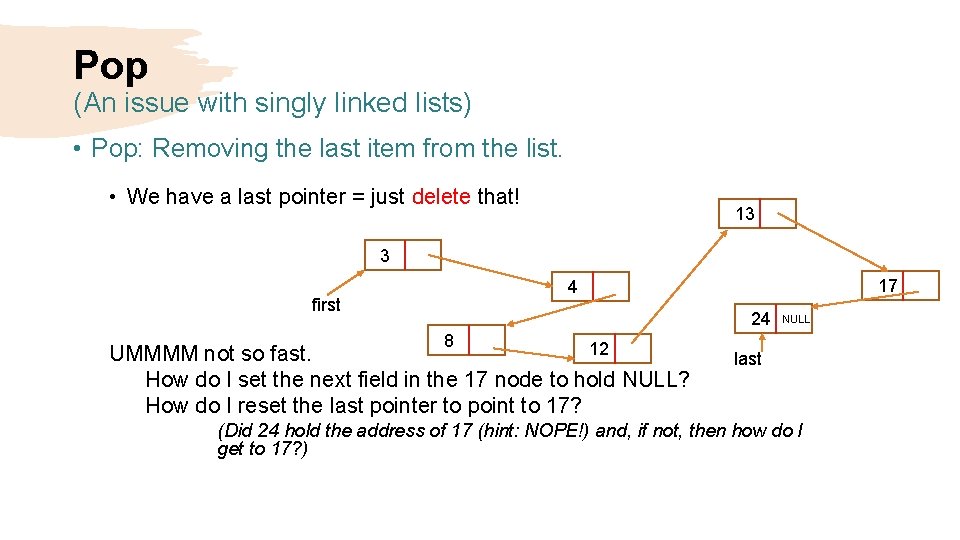 Pop
(An issue with singly linked lists)

• Pop: Removing the last item from the list.

• We have a last pointer = just delete that!

13

3

4

17

first

24 NULL

8

12

last

UMMMM not so fast.
How do I set the next field in the 17 node to hold NULL?
How do I reset the last pointer to point to 17?
(Did 24 hold the address of 17 (hint: NOPE!) and, if not, then how do I get to 17?)